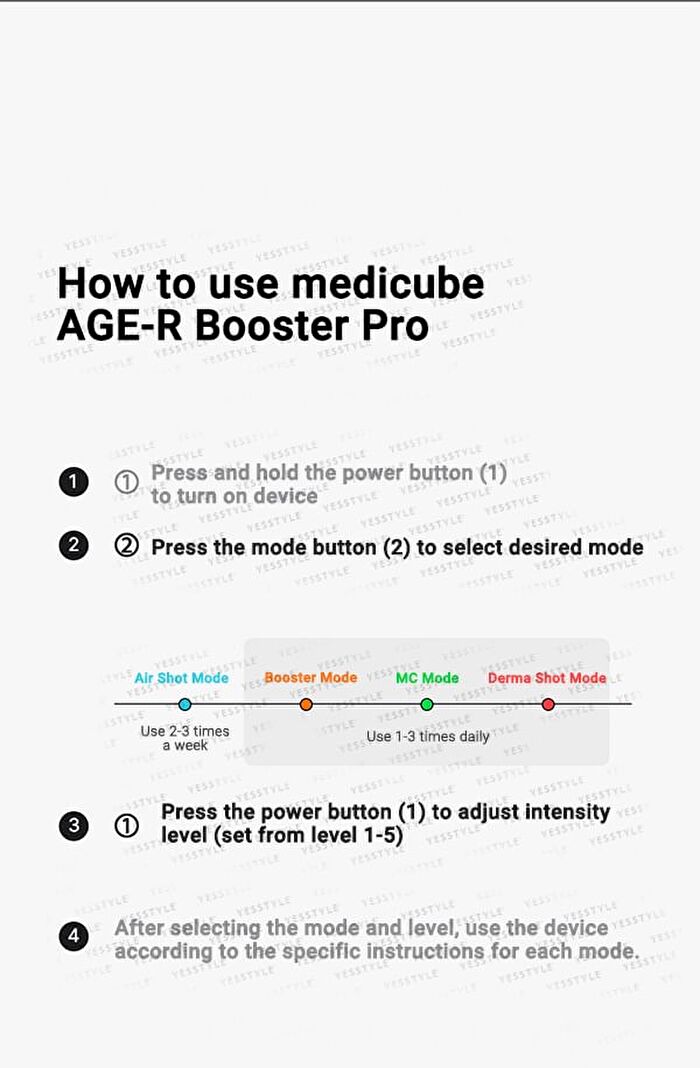 How to use medicube AGE-R Booster Pro

1 ① Press and hold the power button (1) to turn on device

2 ② Press the mode button (2) to select desired mode

Air Shot Mode
Booster Mode
MC Mode
Derma Shot Mode

Use 2-3 times a week
Use 1-3 times daily

3 ① Press the power button (1) to adjust intensity level (set from level 1-5)

4 After selecting the mode and level, use the device according to the specific instructions for each mode.

YESSTYLE